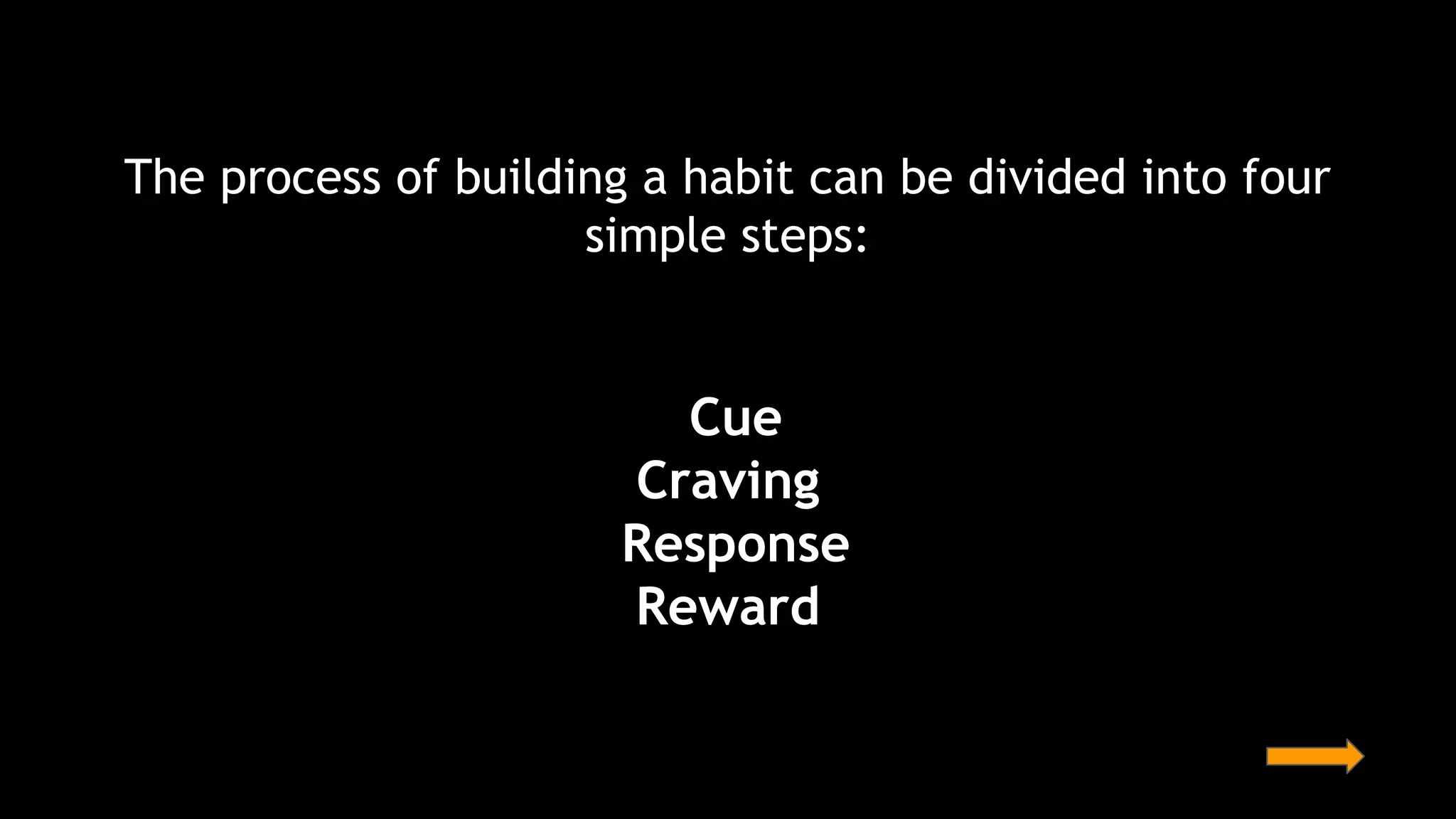 The process of building a habit can be divided into four simple steps:

Cue
Craving
Response
Reward